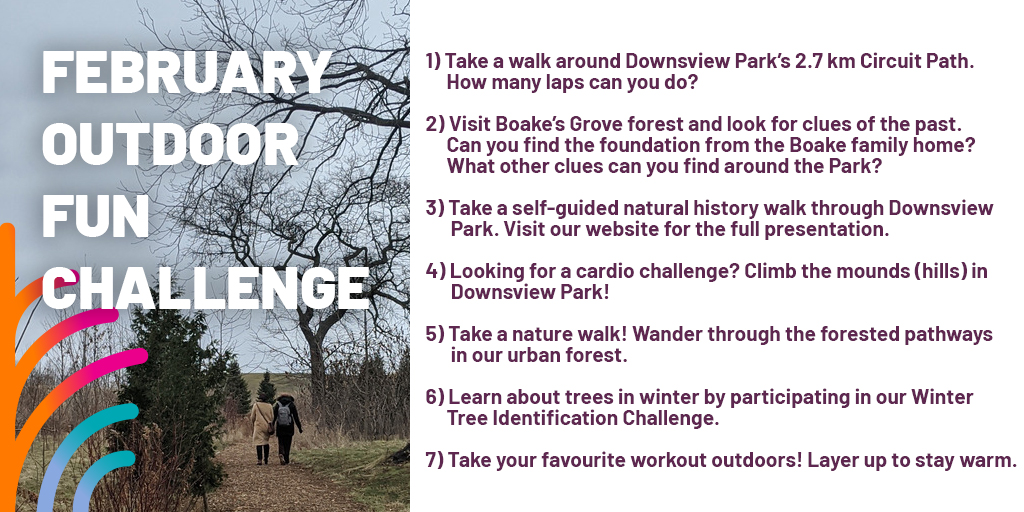 FEBRUARY OUTDOOR FUN CHALLENGE

1) Take a walk around Downsview Park's 2.7 km Circuit Path. How many laps can you do?

2) Visit Boake's Grove forest and look for clues of the past. Can you find the foundation from the Boake family home? What other clues can you find around the Park?

3) Take a self-guided natural history walk through Downsview Park. Visit our website for the full presentation.

4) Looking for a cardio challenge? Climb the mounds (hills) in Downsview Park!

5) Take a nature walk! Wander through the forested pathways in our urban forest.

6) Learn about trees in winter by participating in our Winter Tree Identification Challenge.

7) Take your favourite workout outdoors! Layer up to stay warm.